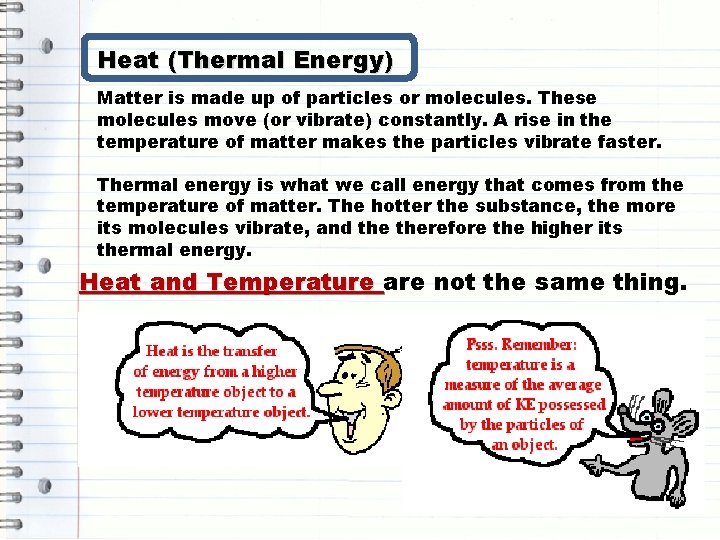 Heat (Thermal Energy)

Matter is made up of particles or molecules. These molecules move (or vibrate) constantly. A rise in the temperature of matter makes the particles vibrate faster.

Thermal energy is what we call energy that comes from the temperature of matter. The hotter the substance, the more its molecules vibrate, and the therefore the higher its thermal energy.

Heat and Temperature are not the same thing.

Heat is the transfer of energy from a higher temperature object to a lower temperature object.

Psss. Remember: temperature is a measure of the average amount of KE possessed by the particles of an object.